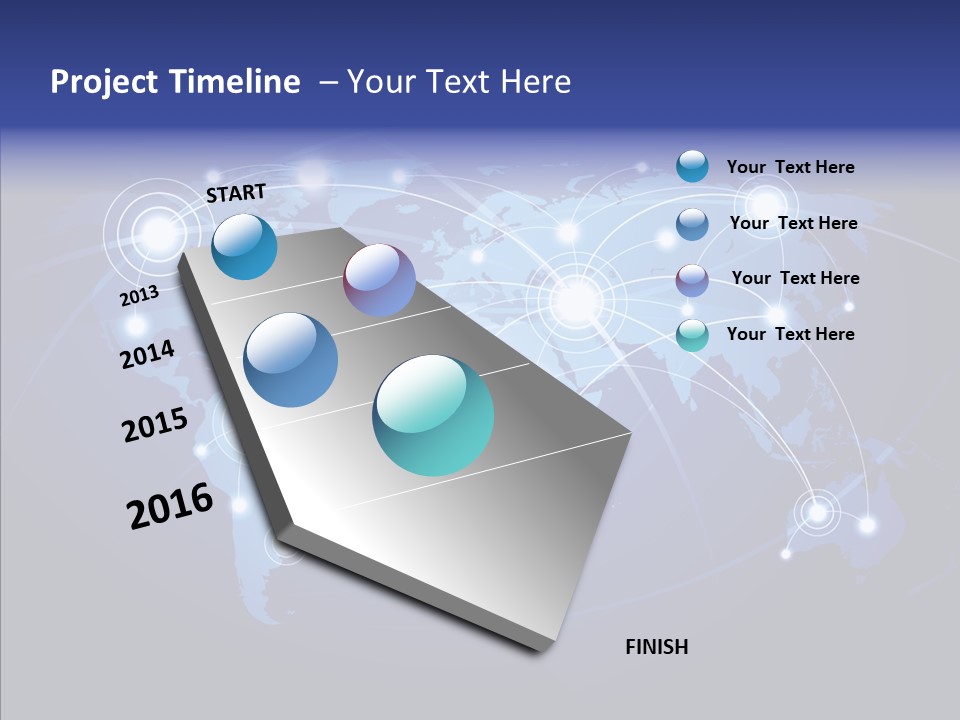 Project Timeline – Your Text Here

START

2013

2014

2015

2016

FINISH

Your Text Here

Your Text Here

Your Text Here

Your Text Here